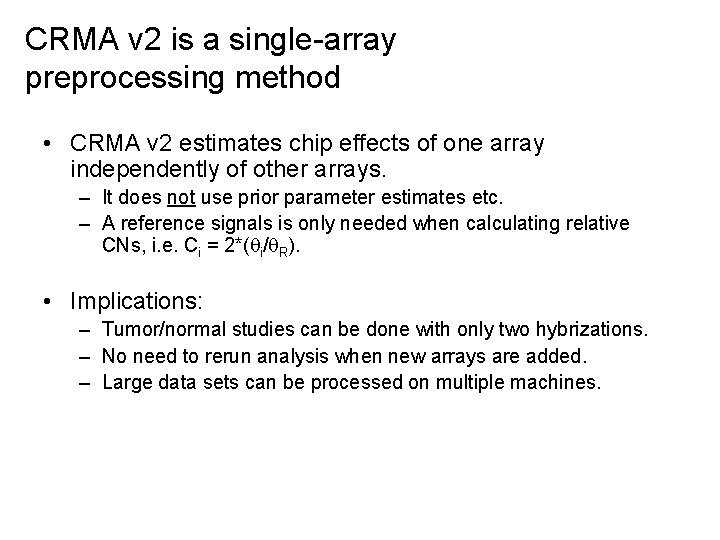 CRMA v2 is a single-array preprocessing method

• CRMA v2 estimates chip effects of one array independently of other arrays.
– It does not use prior parameter estimates etc.
– A reference signals is only needed when calculating relative CNs, i.e. $C_i = 2*(\theta_i/\theta_R)$.

• Implications:
– Tumor/normal studies can be done with only two hybrizations.
– No need to rerun analysis when new arrays are added.
– Large data sets can be processed on multiple machines.